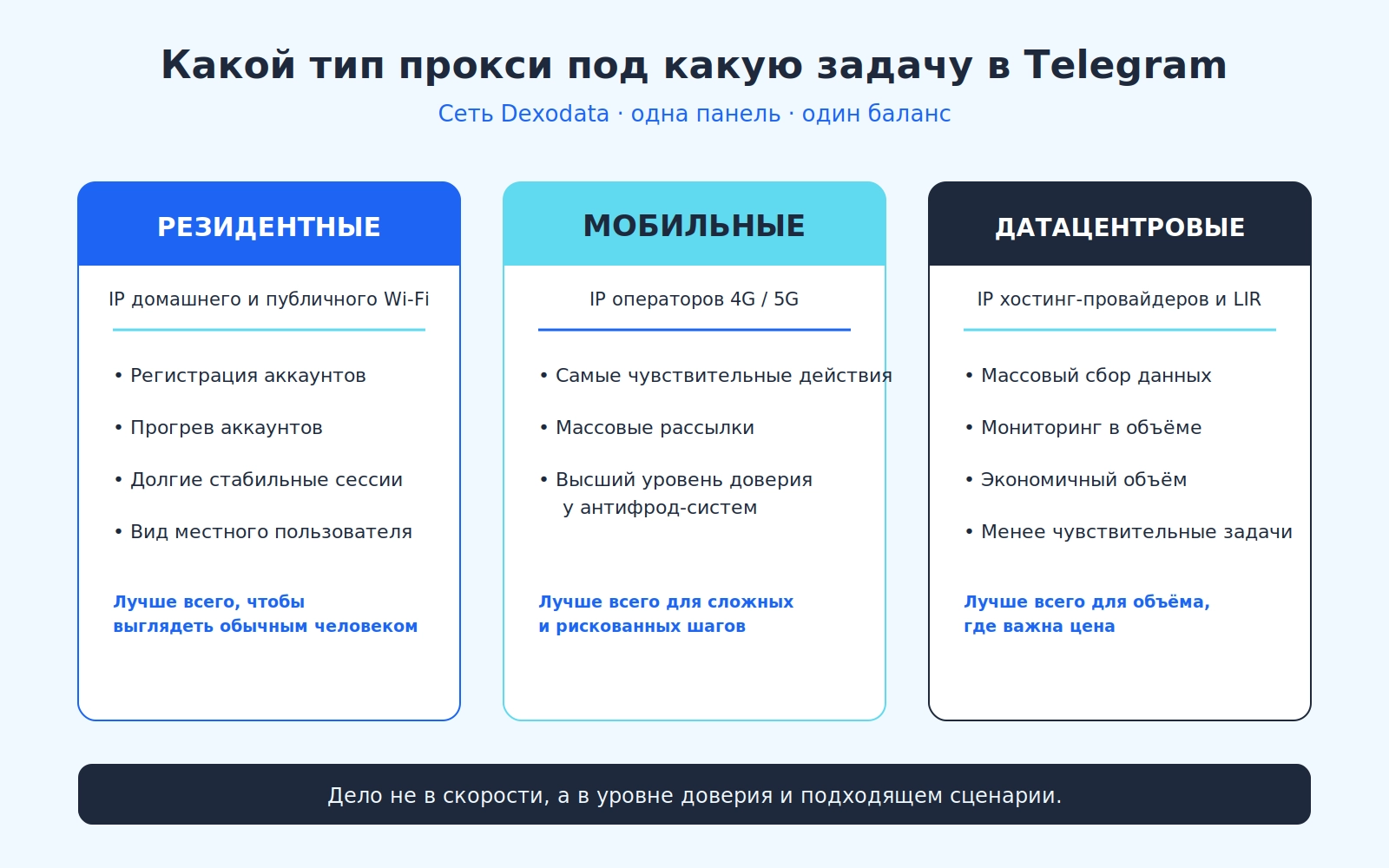 Какой тип прокси под какую задачу в Telegram

Сеть Dexodata · одна панель · один баланс

РЕЗИДЕНТНЫЕ

IP домашнего и публичного Wi-Fi

• Регистрация аккаунтов

• Прогрев аккаунтов

• Долгие стабильные сессии

• Вид местного пользователя

Лучше всего, чтобы выглядеть обычным человеком

МОБИЛЬНЫЕ

IP операторов 4G / 5G

• Самые чувствительные действия

• Массовые рассылки

• Высший уровень доверия у антифрод-систем

Лучше всего для сложных и рискованных шагов

ДАТАЦЕНТРОВЫЕ

IP хостинг-провайдеров и LIR

• Массовый сбор данных

• Мониторинг в объёме

• Экономичный объём

• Менее чувствительные задачи

Лучше всего для объёма, где важна цена

Дело не в скорости, а в уровне доверия и подходящем сценарии.